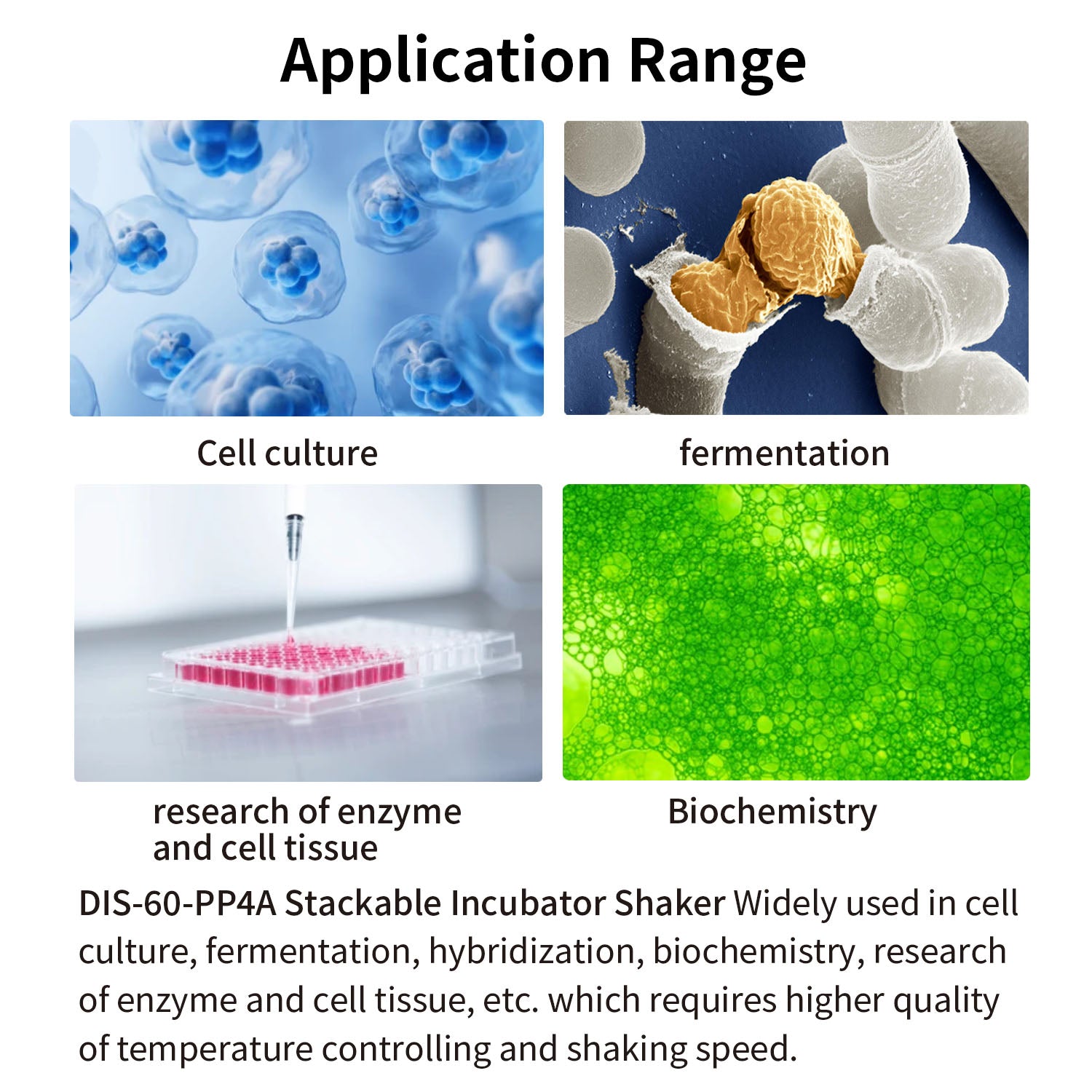 Application Range

Cell culture

fermentation

research of enzyme and cell tissue

Biochemistry

DIS-60-PP4A Stackable Incubator Shaker Widely used in cell culture, fermentation, hybridization, biochemistry, research of enzyme and cell tissue, etc. which requires higher quality of temperature controlling and shaking speed.